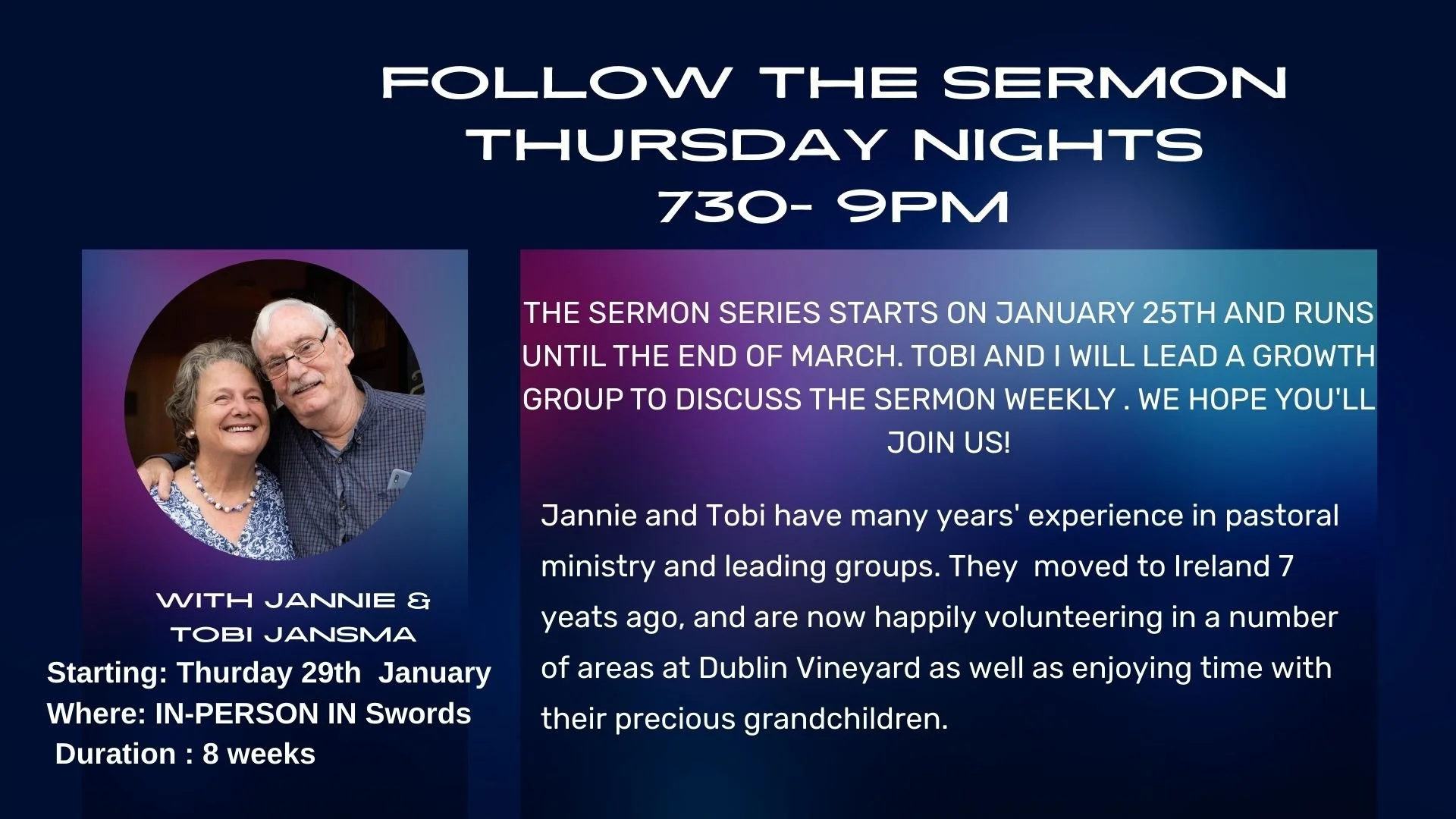 FOLLOW THE SERMON
THURSDAY NIGHTS
730- 9PM

WITH JANNIE &
TOBI JANSMA
Starting: Thurday 29th January
Where: IN-PERSON IN Swords
Duration : 8 weeks

THE SERMON SERIES STARTS ON JANUARY 25TH AND RUNS UNTIL THE END OF MARCH. TOBI AND I WILL LEAD A GROWTH GROUP TO DISCUSS THE SERMON WEEKLY . WE HOPE YOU'LL JOIN US!

Jannie and Tobi have many years' experience in pastoral ministry and leading groups. They moved to Ireland 7 yeats ago, and are now happily volunteering in a number of areas at Dublin Vineyard as well as enjoying time with their precious grandchildren.